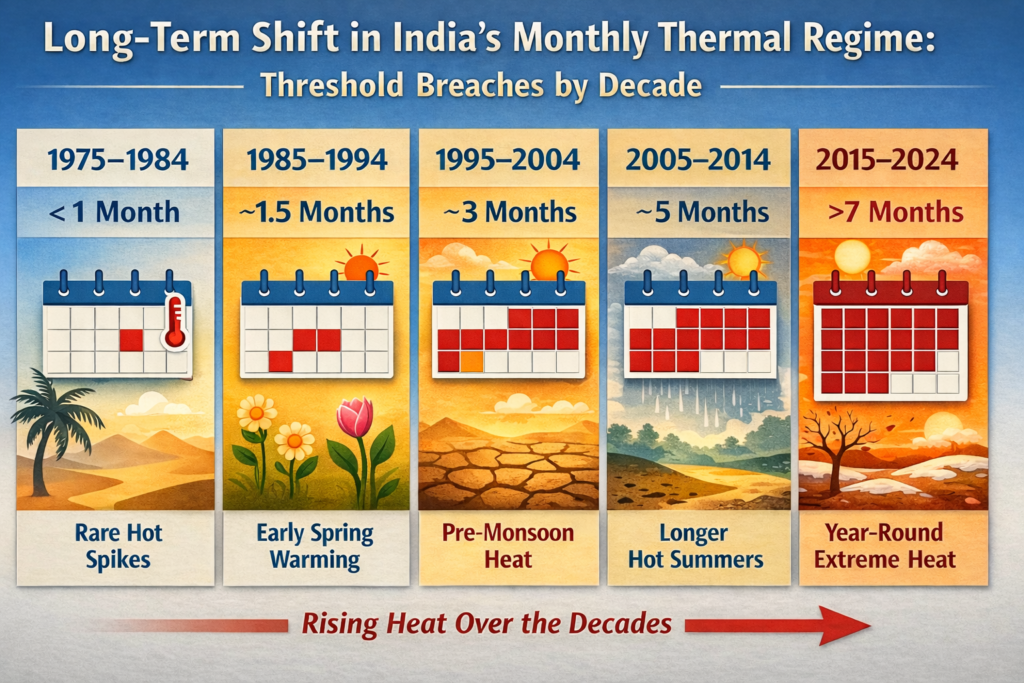 Long-Term Shift in India's Monthly Thermal Regime:
Threshold Breaches by Decade

1975–1984
< 1 Month
Rare Hot Spikes

1985–1994
~1.5 Months
Early Spring Warming

1995–2004
~3 Months
Pre-Monsoon Heat

2005–2014
~5 Months
Longer Hot Summers

2015–2024
>7 Months
Year-Round Extreme Heat

Rising Heat Over the Decades